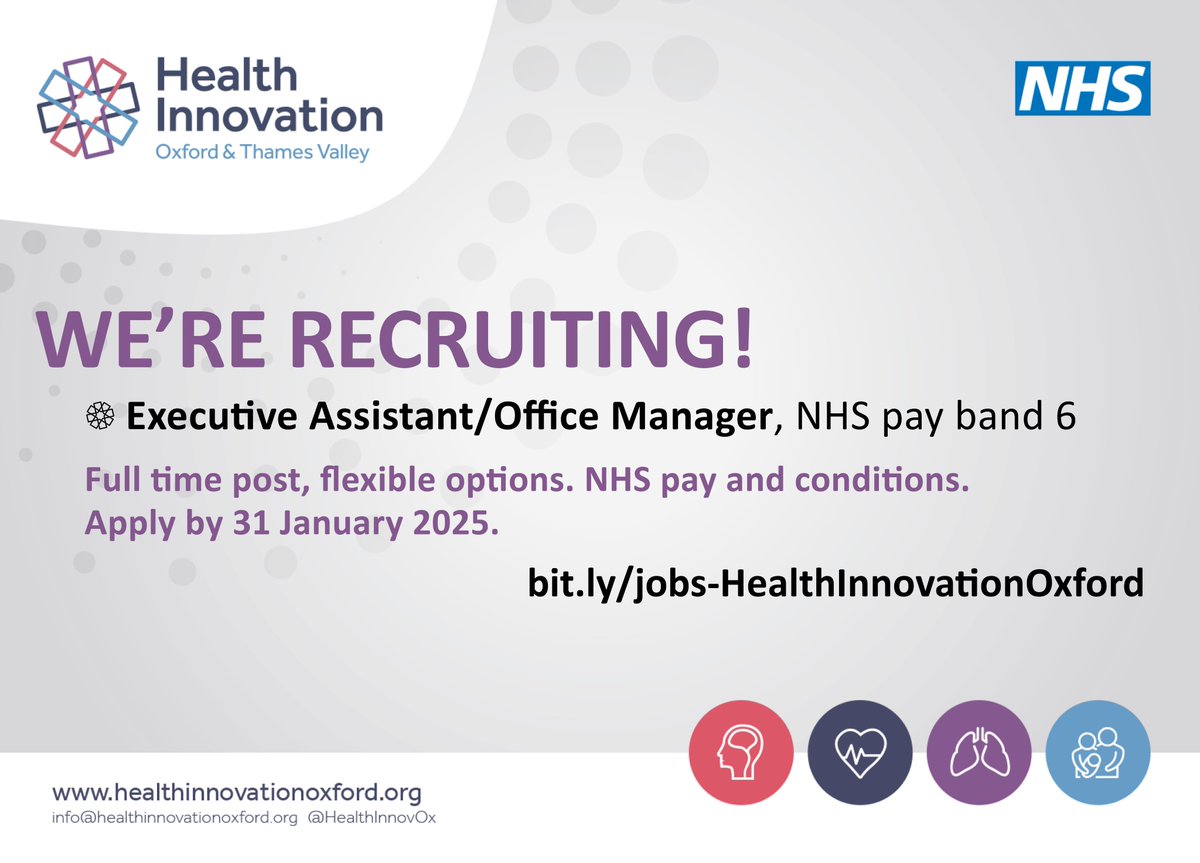 Health Innovation
Oxford & Thames Valley

NHS

WE'RE RECRUITING!

Executive Assistant/Office Manager, NHS pay band 6

Full time post, flexible options. NHS pay and conditions.
Apply by 31 January 2025.

bit.ly/jobs-HealthInnovationOxford

www.healthinnovationoxford.org
info@healthinnovationoxford.org @HealthInnovOx